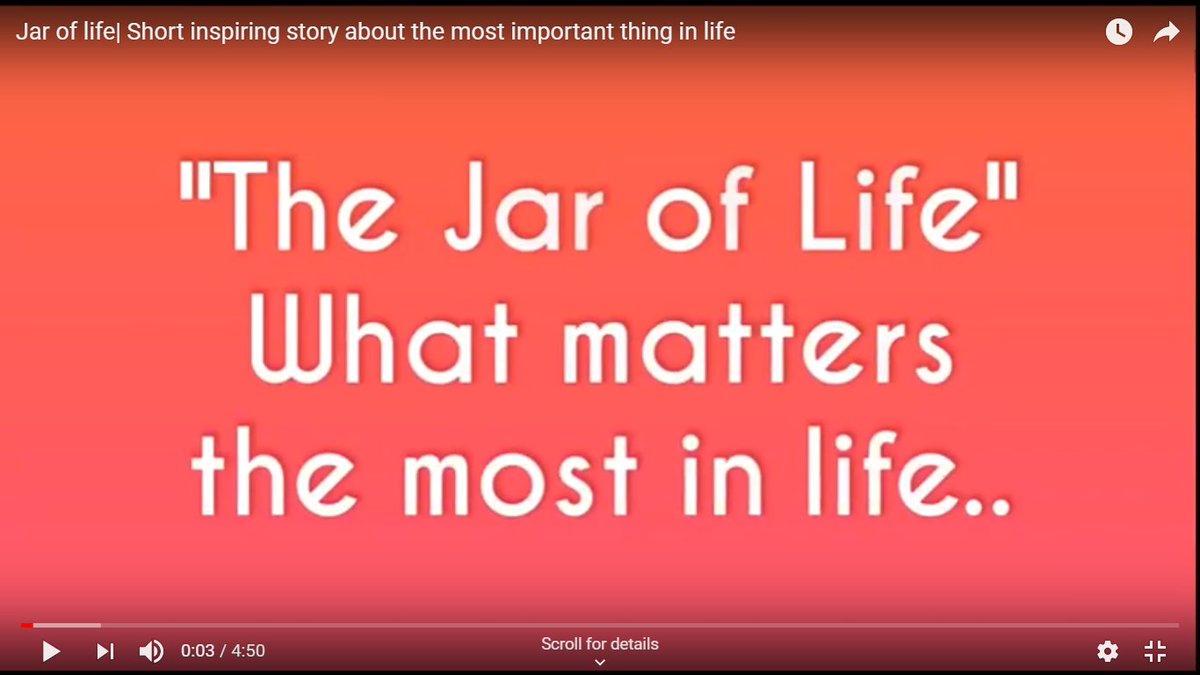 Jar of life| Short inspiring story about the most important thing in life

"The Jar of Life"
What matters
the most in life..

0:03 / 4:50

Scroll for details